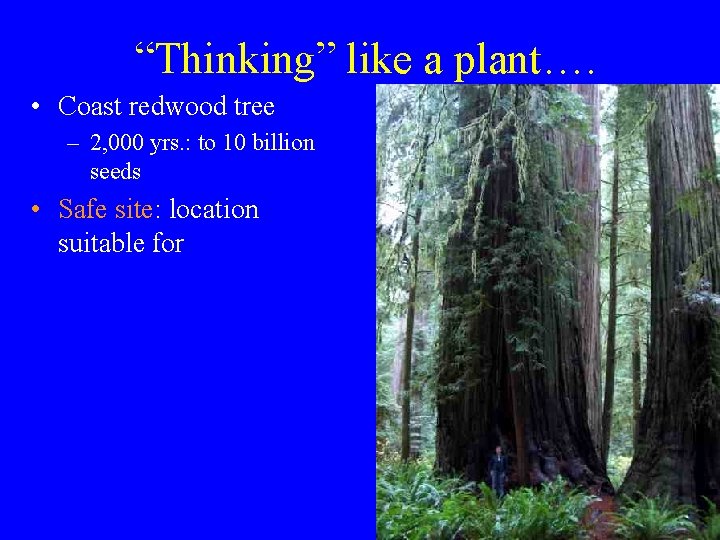 “Thinking” like a plant….

• Coast redwood tree
– 2,000 yrs.: to 10 billion seeds

• Safe site: location suitable for